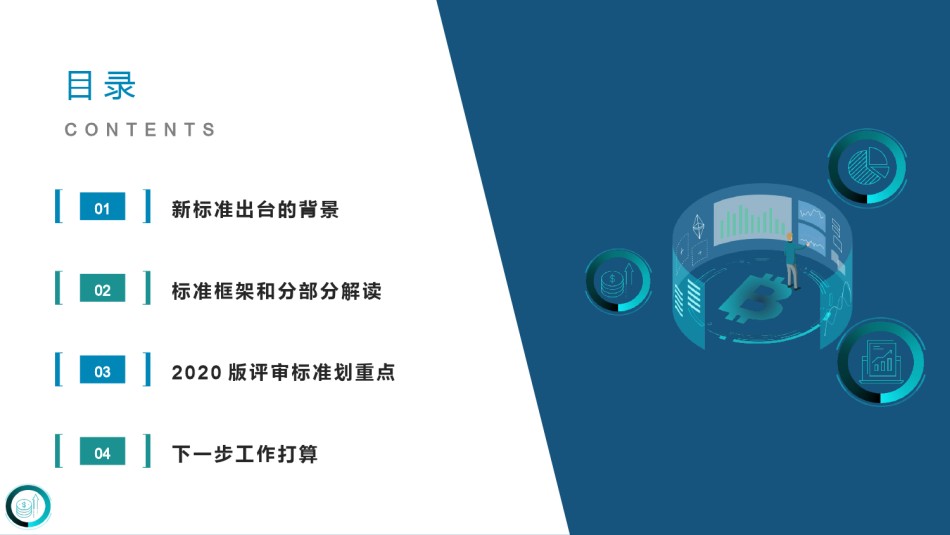 目录

CONTENTS

01 新标准出台的背景

02 标准框架和分部分解读

03 2020 版评审标准划重点

04 下一步工作打算